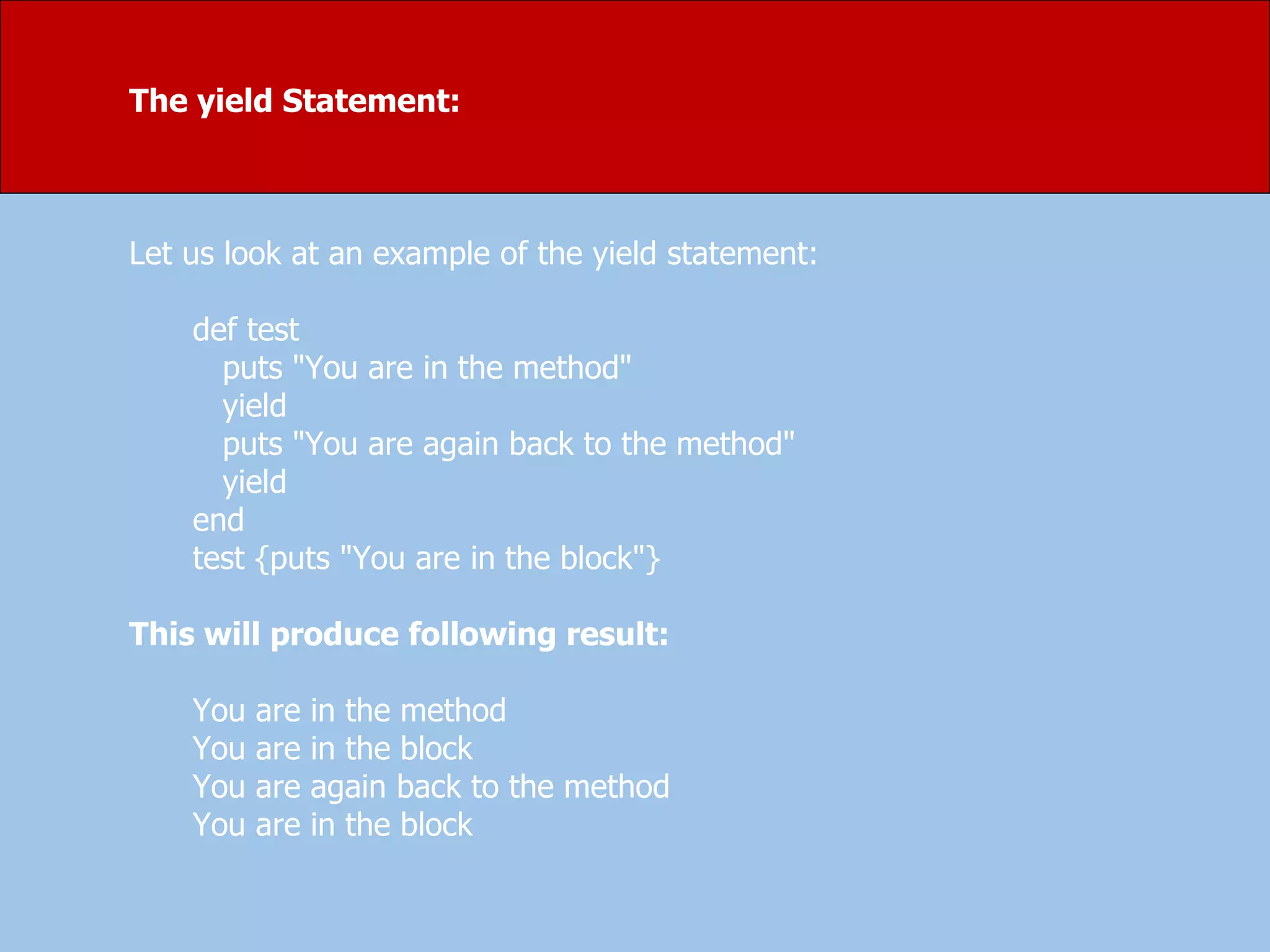 The yield Statement:

Let us look at an example of the yield statement:

def test
  puts "You are in the method"
  yield
  puts "You are again back to the method"
  yield
end
test {puts "You are in the block"}

This will produce following result:

You are in the method
You are in the block
You are again back to the method
You are in the block